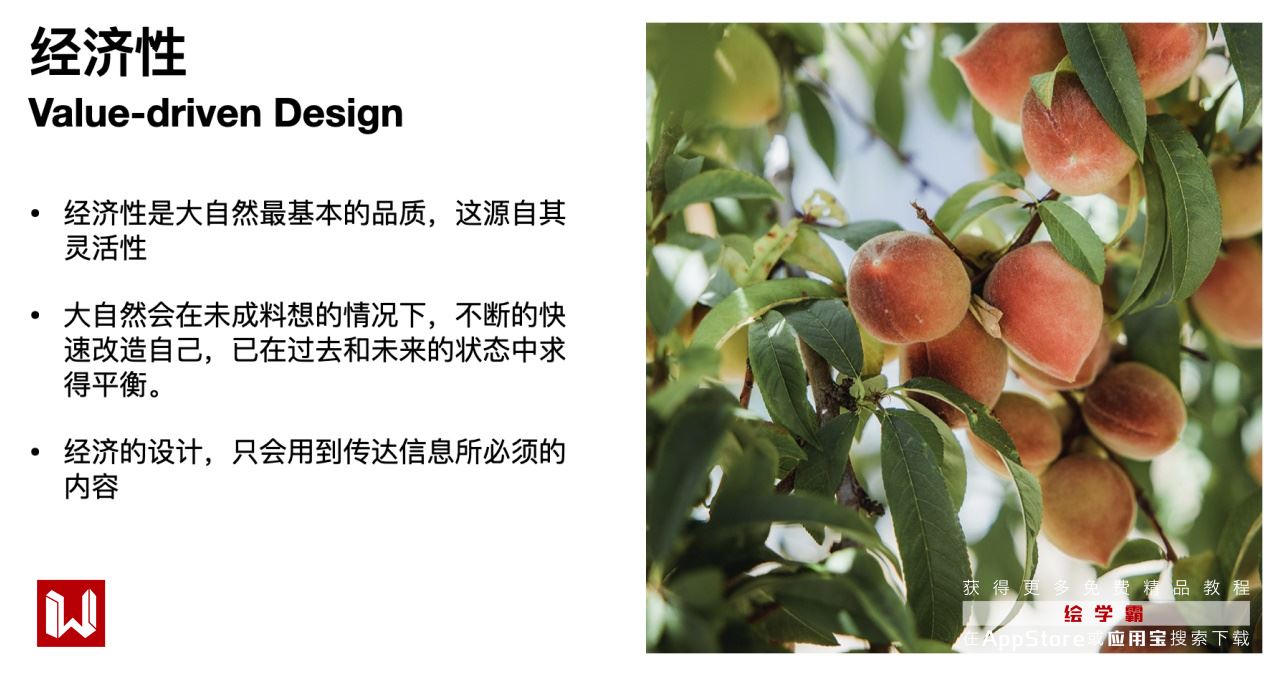 经济性
Value-driven Design

• 经济性是大自然最基本的品质，这源自其灵活性

• 大自然会在未成料想的情况下，不断的快速改造自己，已在过去和未来的状态中求得平衡。

• 经济的设计，只会用到传达信息所必须的内容

获得更多免费精品教程
绘学霸
在AppStore或应用宝搜索下载